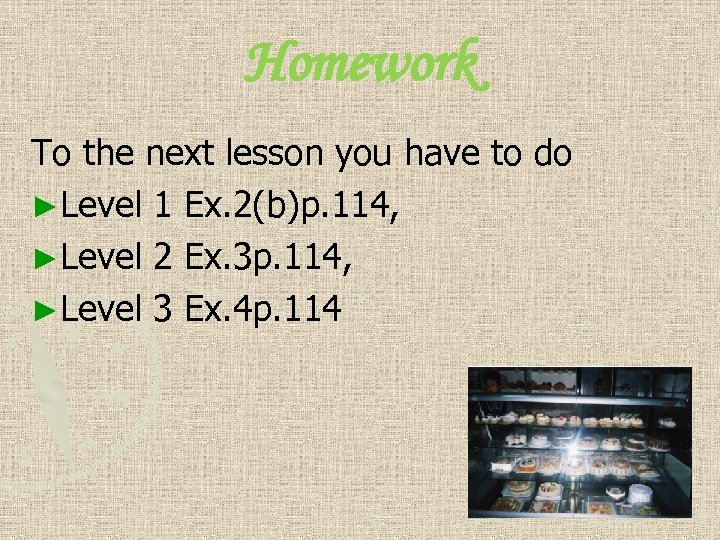 Homework

To the next lesson you have to do

►Level 1 Ex.2(b)p.114,

►Level 2 Ex.3p.114,

►Level 3 Ex.4p.114